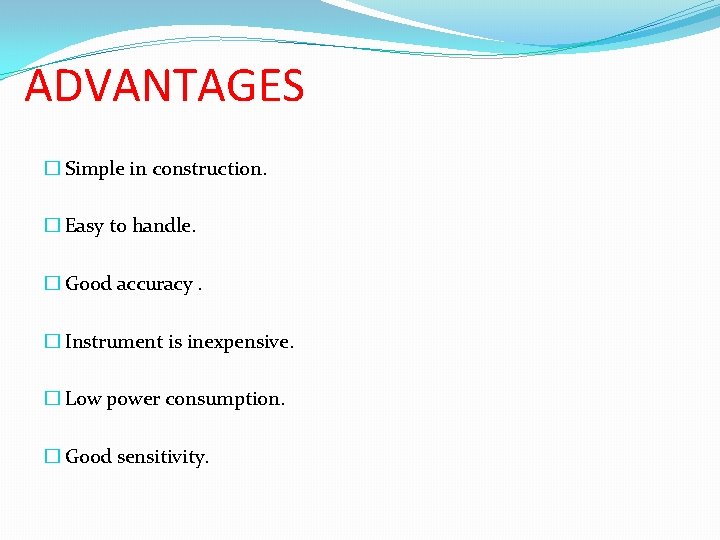 ADVANTAGES

☐ Simple in construction.

☐ Easy to handle.

☐ Good accuracy .

☐ Instrument is inexpensive.

☐ Low power consumption.

☐ Good sensitivity.